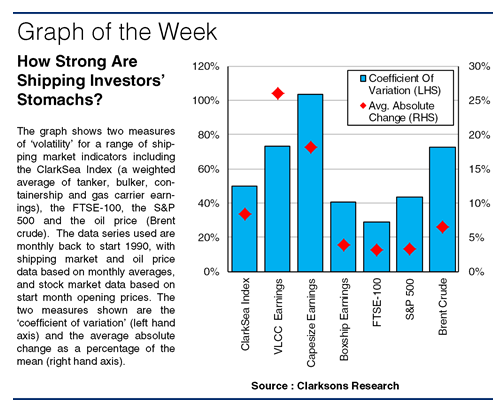 Graph of the Week

How Strong Are Shipping Investors' Stomachs?

The graph shows two measures of 'volatility' for a range of shipping market indicators including the ClarkSea Index (a weighted average of tanker, bulker, containership and gas carrier earnings), the FTSE-100, the S&P 500 and the oil price (Brent crude). The data series used are monthly back to start 1990, with shipping market and oil price data based on monthly averages, and stock market data based on start month opening prices. The two measures shown are the 'coefficient of variation' (left hand axis) and the average absolute change as a percentage of the mean (right hand axis).

120%
100%
80%
60%
40%
20%
0%

30%
25%
20%
15%
10%
5%
0%

Coefficient Of Variation (LHS)
Avg. Absolute Change (RHS)

ClarkSea Index
VLCC Earnings
Capesize Earnings
Boxship Earnings
FTSE-100
S&P 500
Brent Crude

Source : Clarksons Research